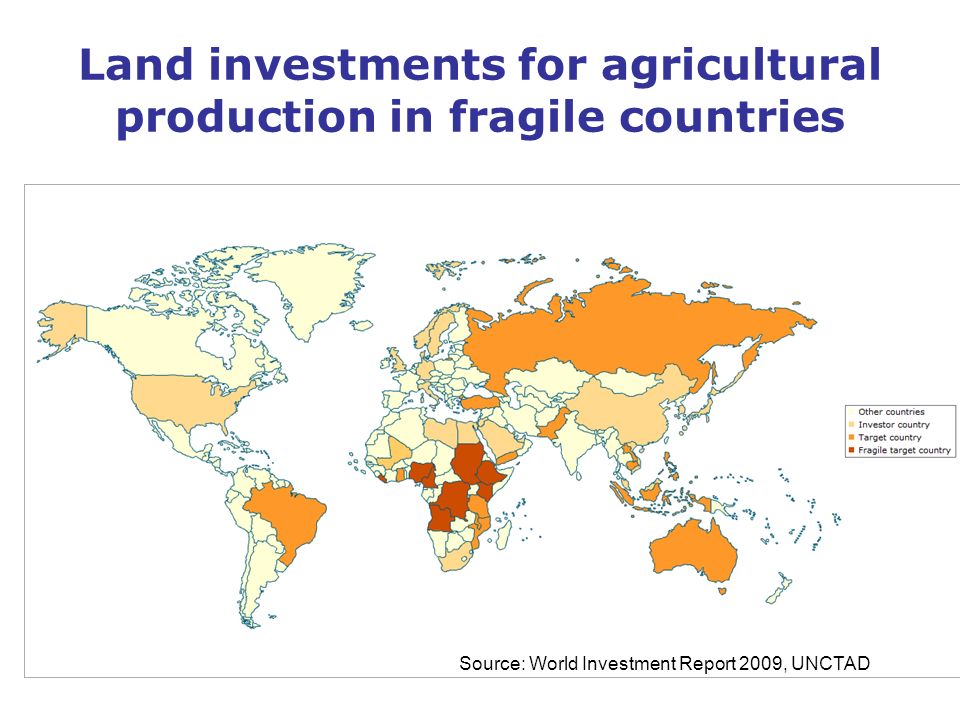 Land investments for agricultural production in fragile countries

Other countries
Investor country
Target country
Fragile target country

Source: World Investment Report 2009, UNCTAD